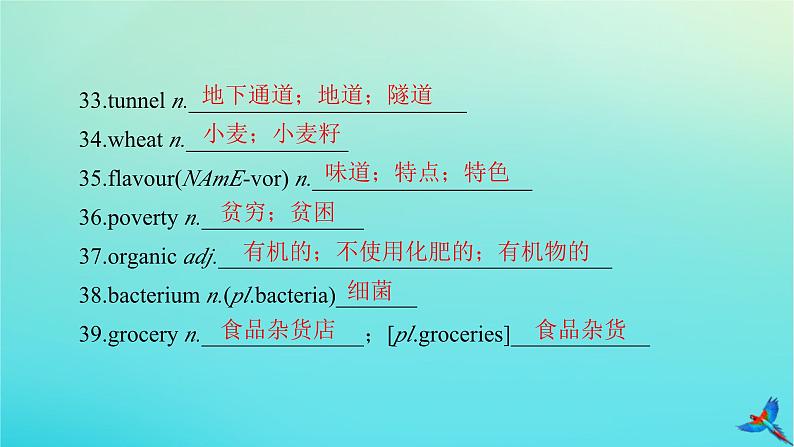 33.tunnel n. 地下通道；地道；隧道

34.wheat n. 小麦；小麦籽

35.flavour(NAmE-vor) n. 味道；特点；特色

36.poverty n. 贫穷；贫困

37.organic adj. 有机的；不使用化肥的；有机物的

38.bacterium n.(pl.bacteria) 细菌

39.grocery n. 食品杂货店；[pl.groceries] 食品杂货